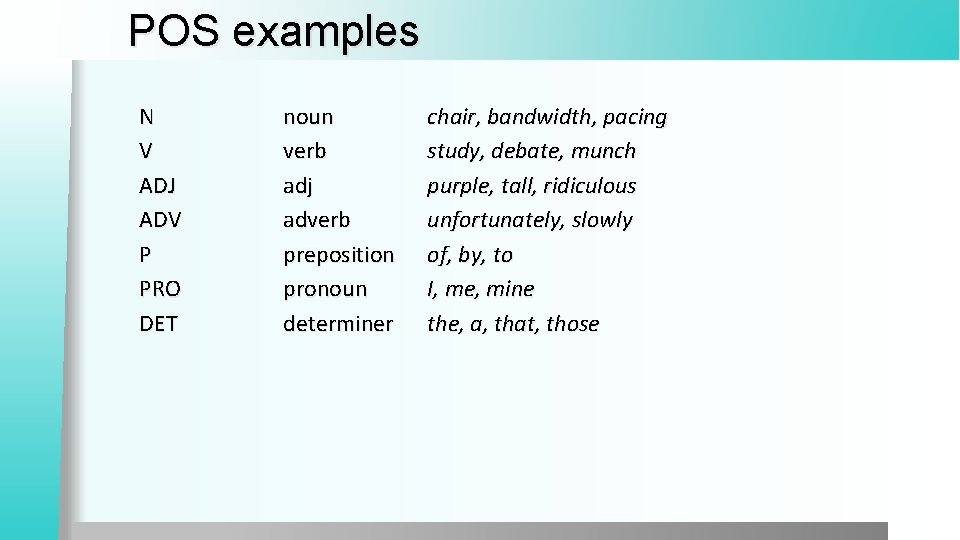 POS examples

| | | |
|---|---|---|
| N | noun | chair, bandwidth, pacing |
| V | verb | study, debate, munch |
| ADJ | adj | purple, tall, ridiculous |
| ADV | adverb | unfortunately, slowly |
| P | preposition | of, by, to |
| PRO | pronoun | I, me, mine |
| DET | determiner | the, a, that, those |